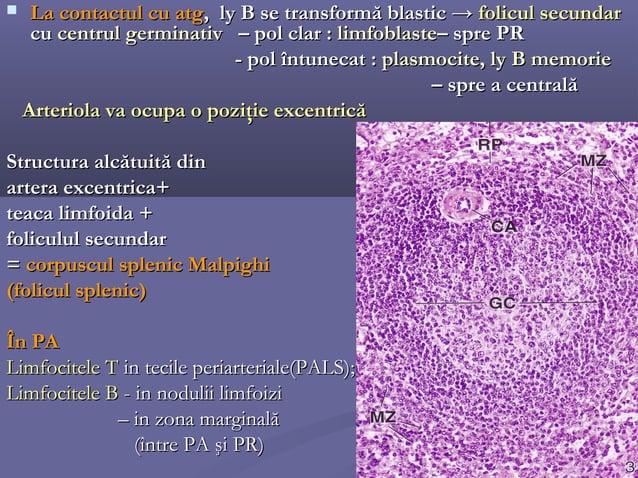 La contactul cu atg, ly B se transformă blastic → folicul secundar cu centrul germinativ – pol clar : limfoblaste– spre PR
- pol întunecat : plasmocite, ly B memorie
– spre a centrală

Arteriola va ocupa o poziție excentrică

Structura alcătuită din artera excentrica+ teaca limfoida + foliculul secundar = corpuscul splenic Malpighi (folicul splenic)

În PA
Limfocitele T in tecile periarteriale(PALS);
Limfocitele B - in nodulii limfoizi
– in zona marginală
(între PA și PR)

RP
MZ
CA
GC
MZ
3